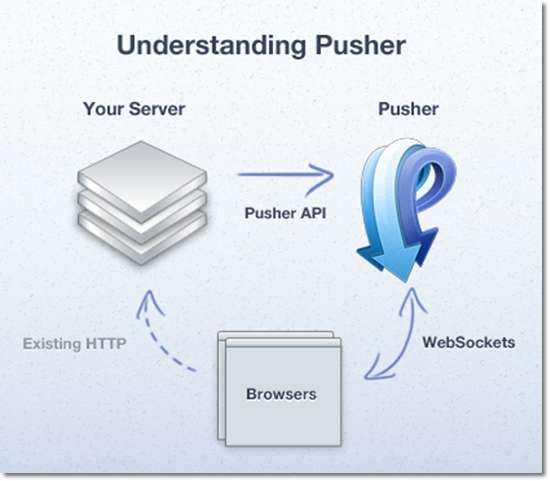 Understanding Pusher

Your Server

Pusher

Pusher API

Existing HTTP

WebSockets

Browsers